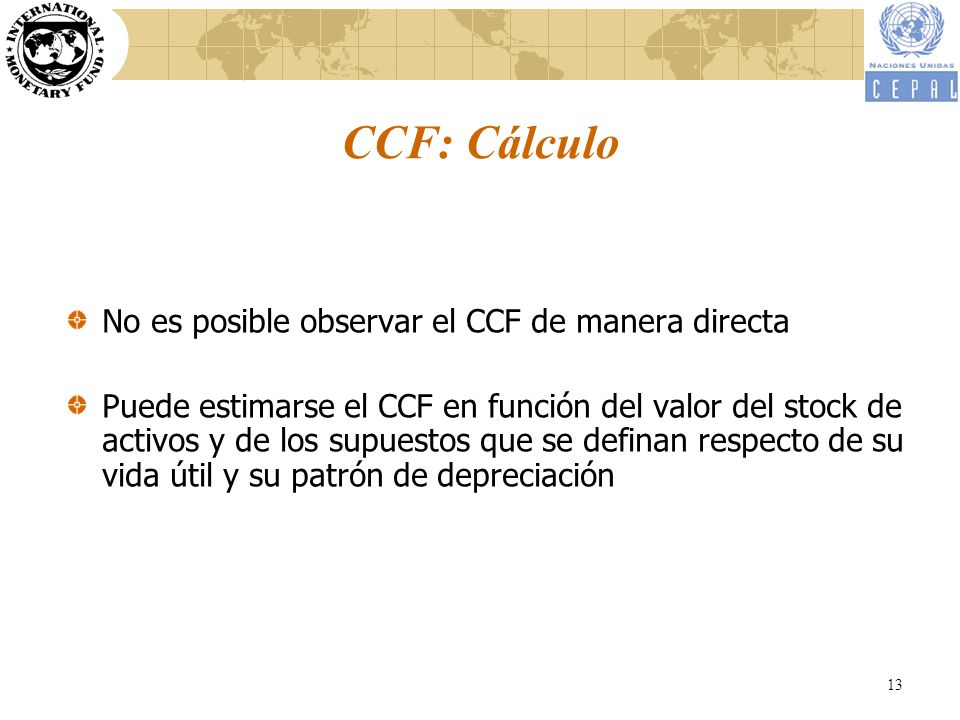 INTERNATIONAL MONETARY FUND

NACIONES UNIDAS
CEPAL

CCF: Cálculo

No es posible observar el CCF de manera directa

Puede estimarse el CCF en función del valor del stock de activos y de los supuestos que se definan respecto de su vida útil y su patrón de depreciación

13